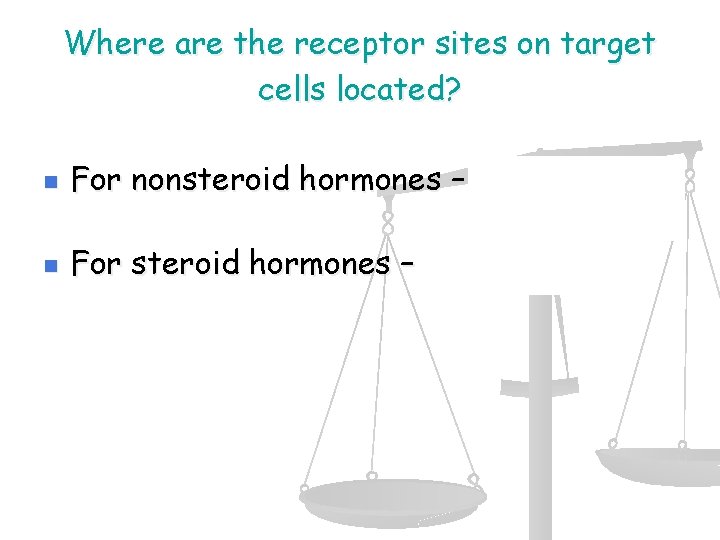 Where are the receptor sites on target cells located?

For nonsteroid hormones –

For steroid hormones –